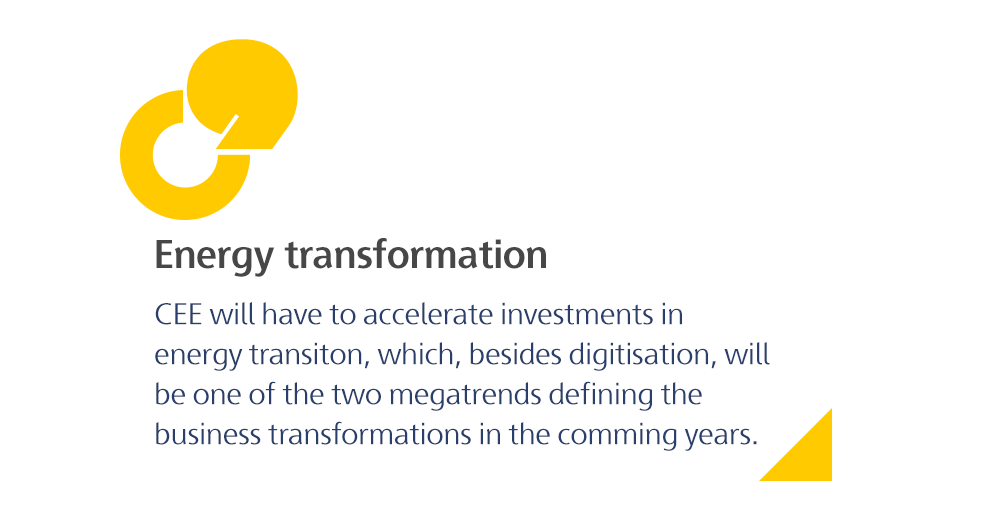 Energy transformation

CEE will have to accelerate investments in energy transiton, which, besides digitisation, will be one of the two megatrends defining the business transformations in the comming years.